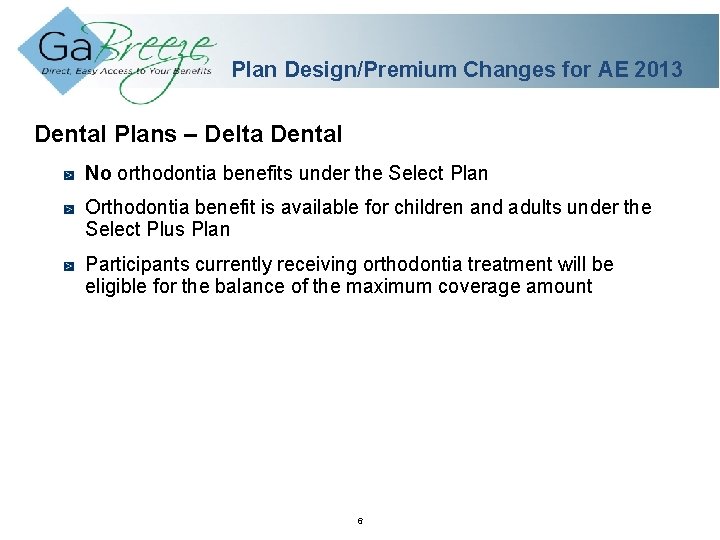 GaBreeze
Direct, Easy Access to Your Benefits

Plan Design/Premium Changes for AE 2013

Dental Plans – Delta Dental

No orthodontia benefits under the Select Plan

Orthodontia benefit is available for children and adults under the Select Plus Plan

Participants currently receiving orthodontia treatment will be eligible for the balance of the maximum coverage amount

6